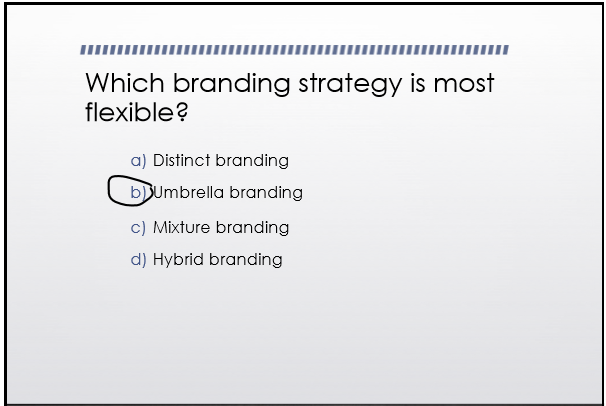 Which branding strategy is most flexible?

a) Distinct branding

b) Umbrella branding

c) Mixture branding

d) Hybrid branding